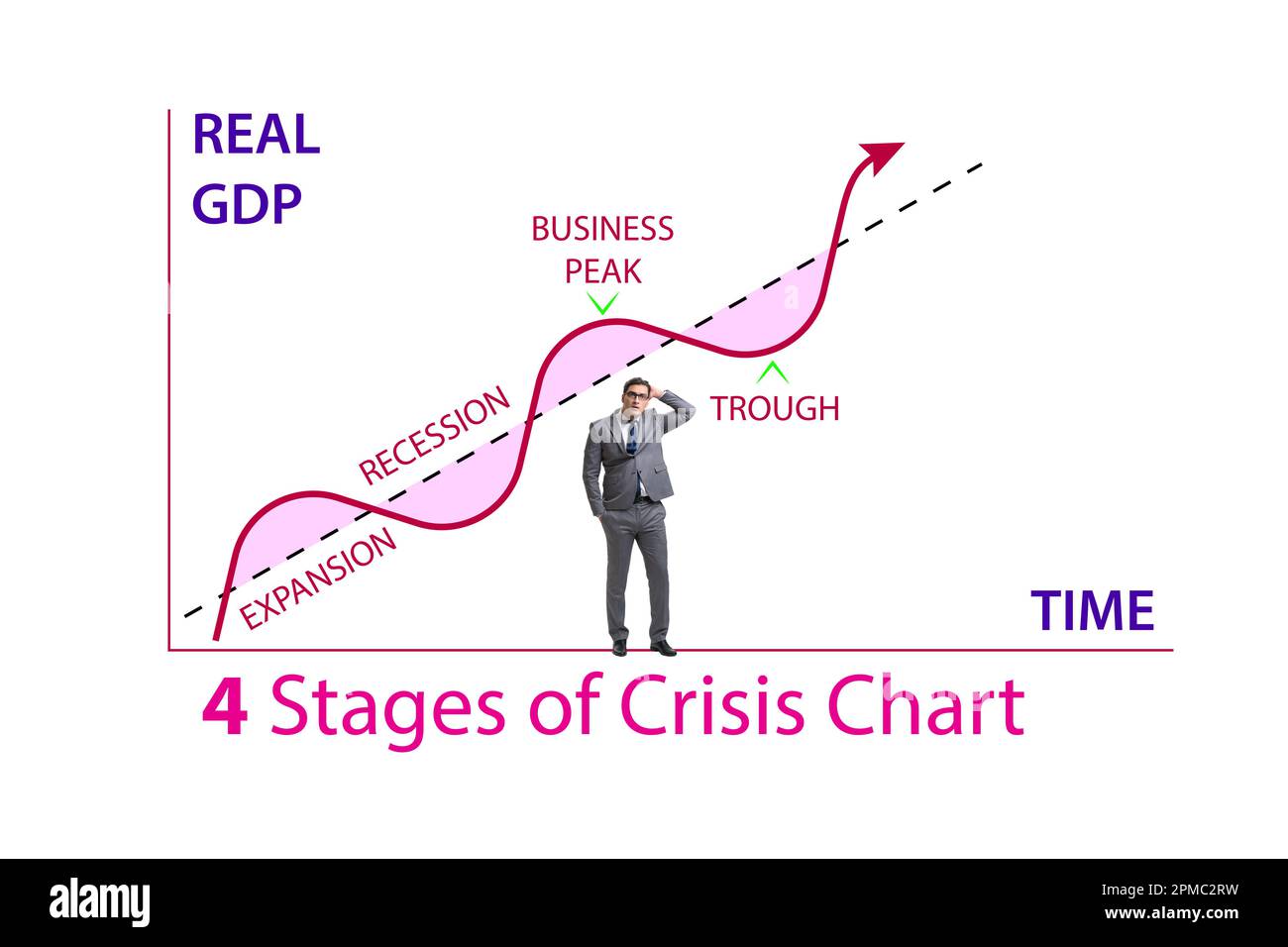 REAL GDP

BUSINESS PEAK

RECESSION

TROUGH

EXPANSION

TIME

4 Stages of Crisis Chart

alamy

Image ID: 2PMC2RW
www.alamy.com